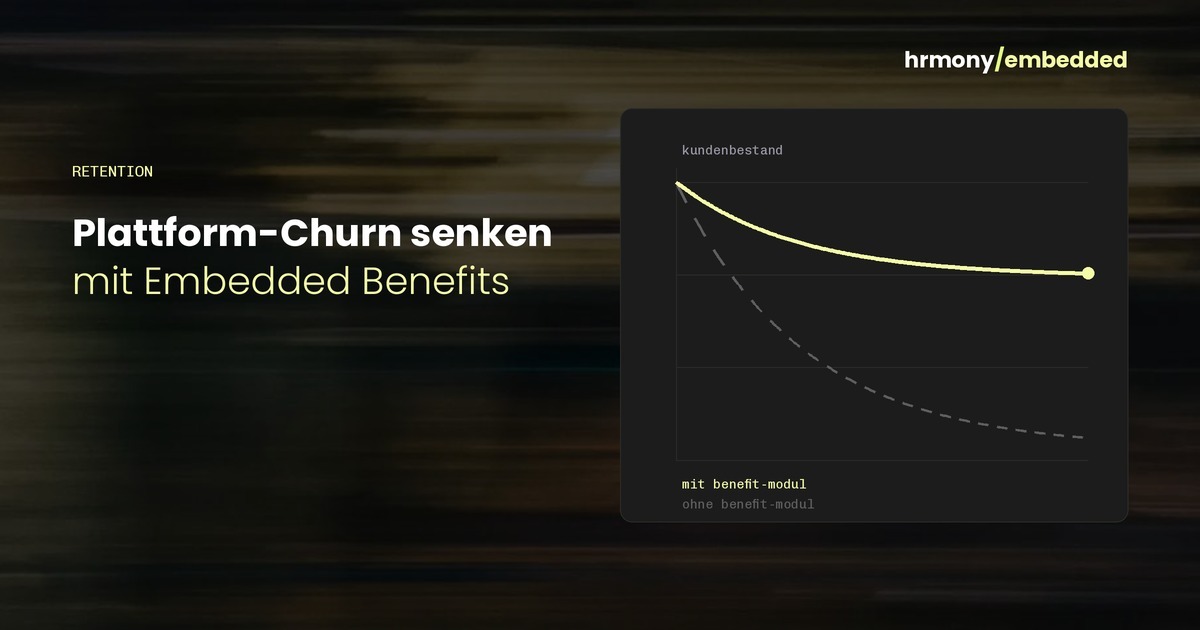 hrmony/embedded

RETENTION

Plattform-Churn senken
mit Embedded Benefits

kundenbestand

mit benefit-modul
ohne benefit-modul